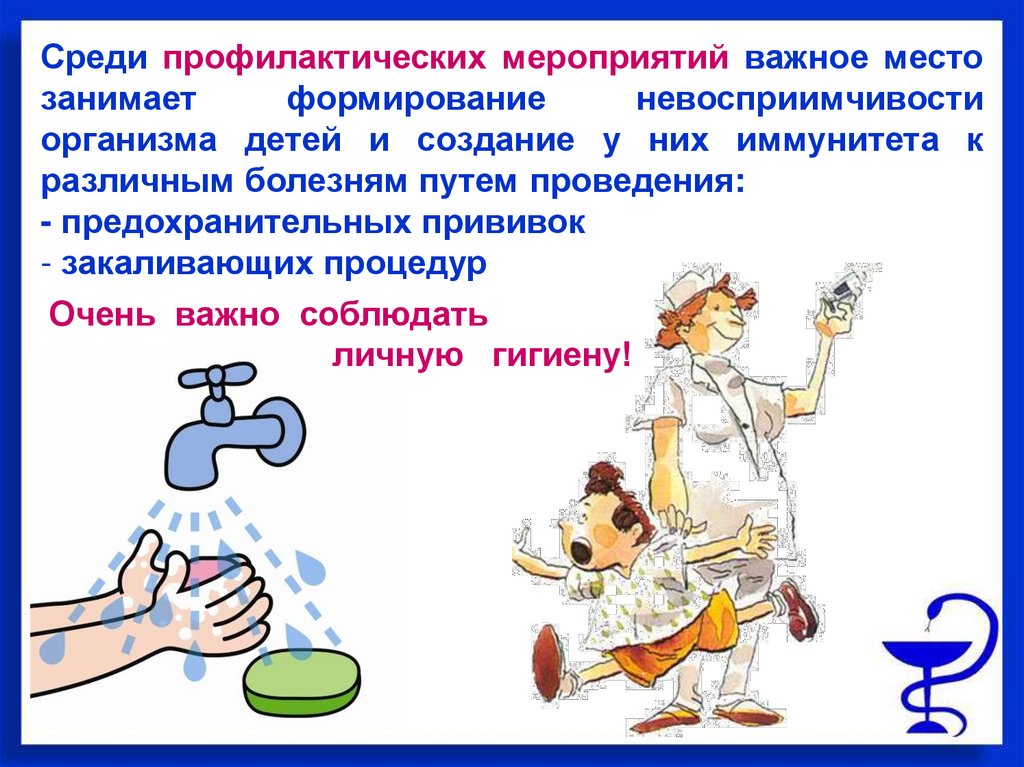 Среди профилактических мероприятий важное место занимает формирование невосприимчивости организма детей и создание у них иммунитета к различным болезням путем проведения:
- предохранительных прививок
- закаливающих процедур

Очень важно соблюдать личную гигиену!